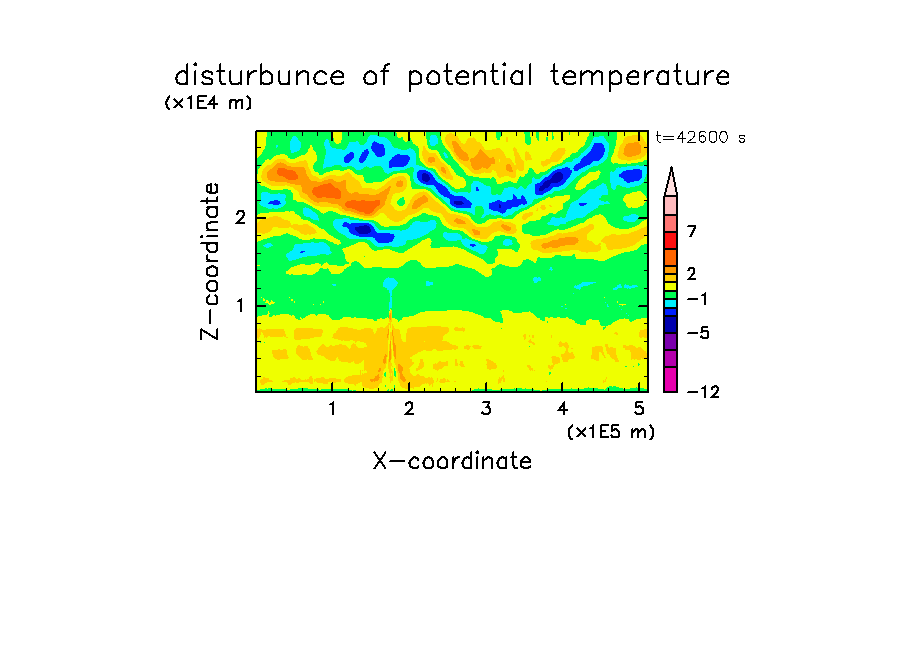 disturbunce of potential temperature

(x1E4 m)

t=42600 s

Z-coordinate

2

1

1 2 3 4 5

(x1E5 m)

X-coordinate

7

2

−1

−5

−12